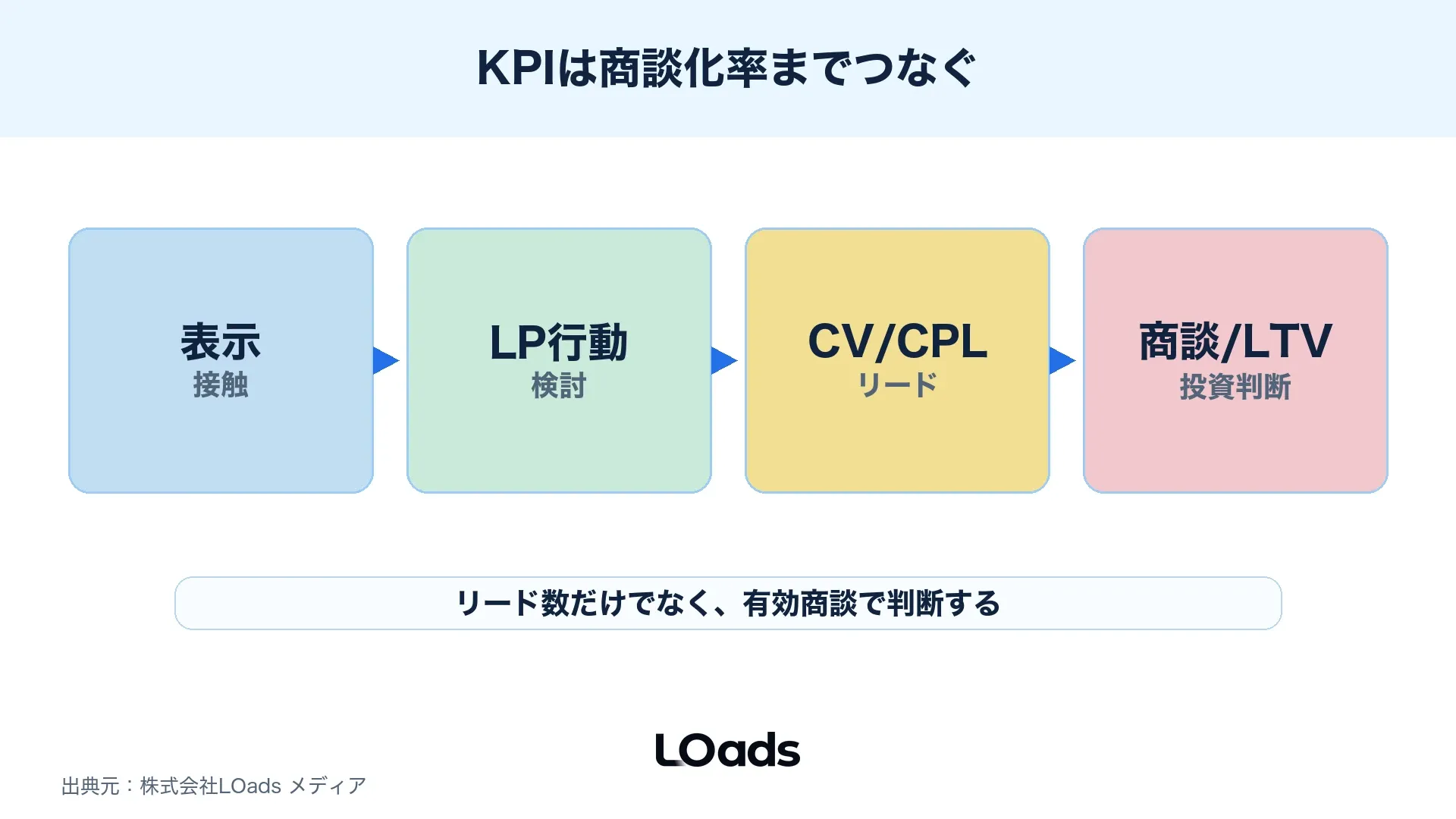 KPIは商談化率までつなぐ

表示
接触

LP行動
検討

CV/CPL
リード

商談/LTV
投資判断

リード数だけでなく、有効商談で判断する

LOads

出典元：株式会社LOads メディア